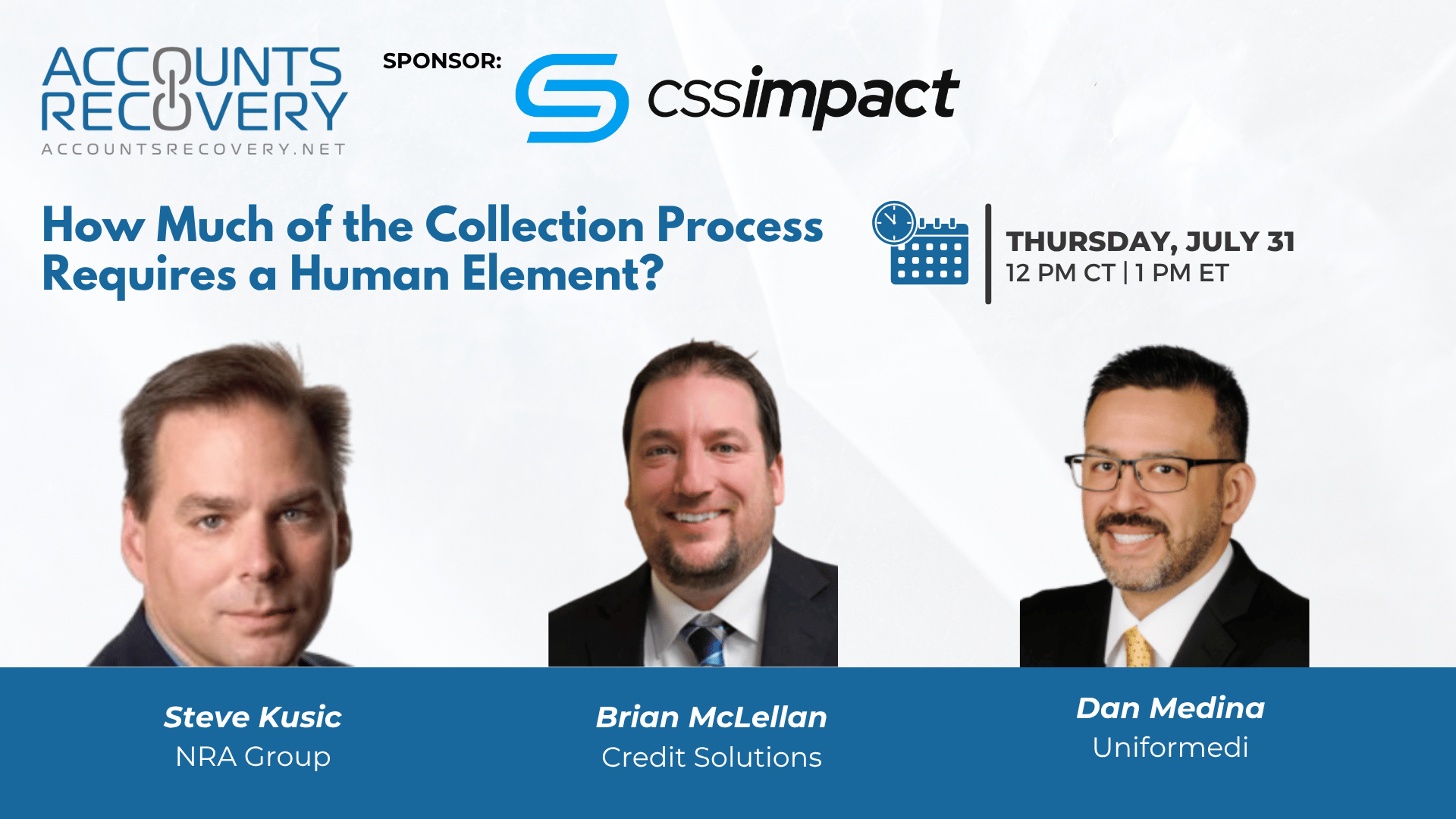 ACCOUNTS RECOVERY
ACCOUNTSRECOVERY.NET

SPONSOR:

cssimpact

How Much of the Collection Process Requires a Human Element?

THURSDAY, JULY 31
12 PM CT | 1 PM ET

Steve Kusic
NRA Group

Brian McLellan
Credit Solutions

Dan Medina
Uniformedi